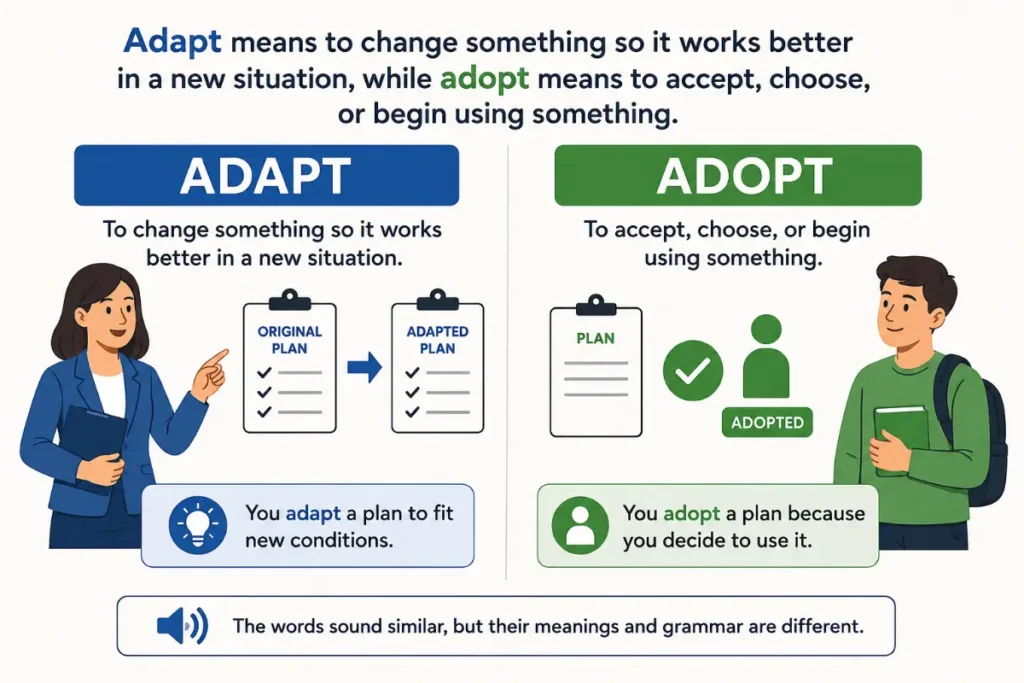 Adapt means to change something so it works better in a new situation, while adopt means to accept, choose, or begin using something.

ADAPT

To change something so it works better in a new situation.

ORIGINAL PLAN

ADAPTED PLAN

You adapt a plan to fit new conditions.

ADOPT

To accept, choose, or begin using something.

PLAN

ADOPTED

You adopt a plan because you decide to use it.

The words sound similar, but their meanings and grammar are different.